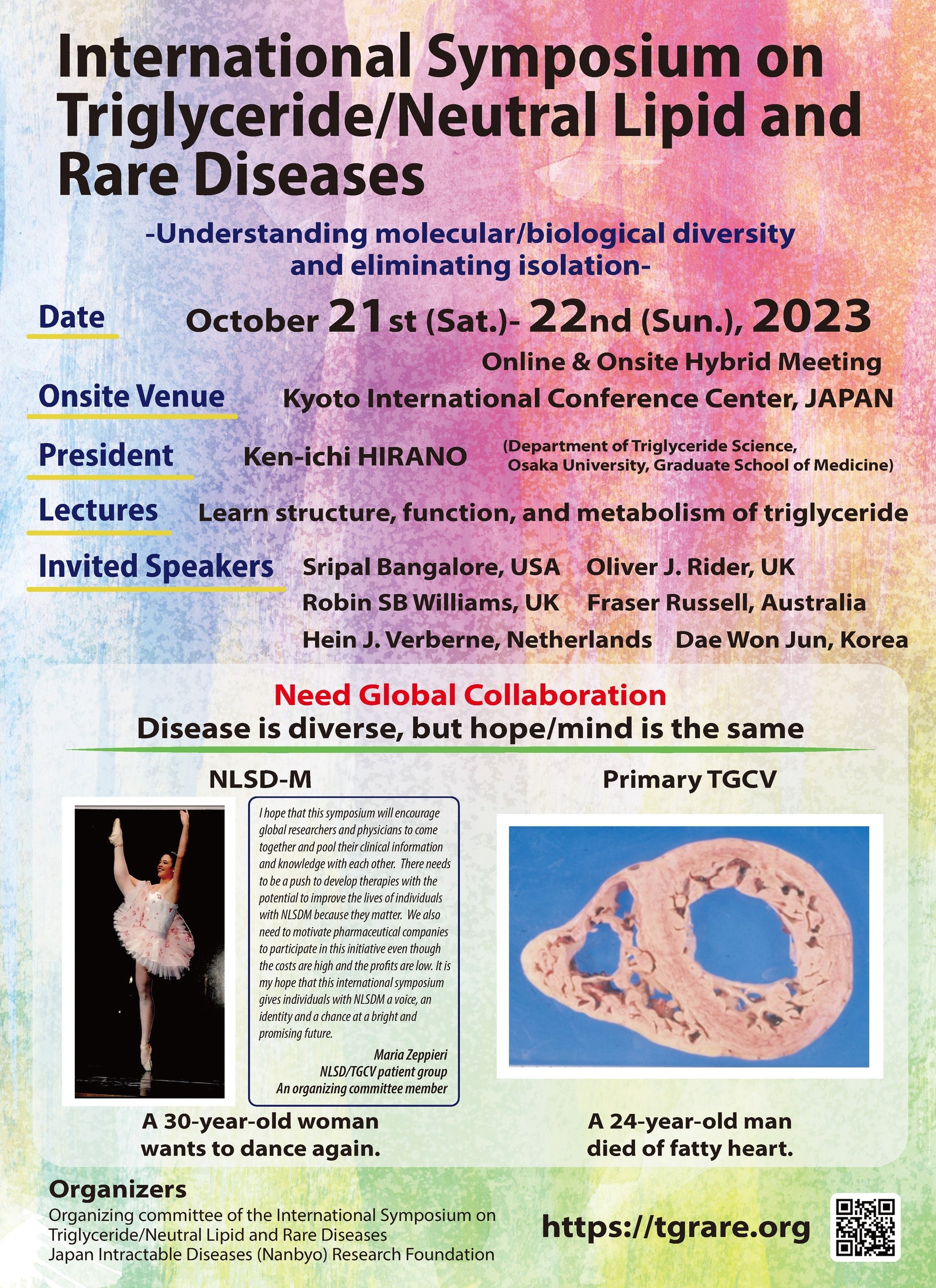 International Symposium on Triglyceride/Neutral Lipid and Rare Diseases

-Understanding molecular/biological diversity and eliminating isolation-

Date October 21st (Sat.)- 22nd (Sun.), 2023

Online & Onsite Hybrid Meeting

Onsite Venue Kyoto International Conference Center, JAPAN

President Ken-ichi HIRANO (Department of Triglyceride Science, Osaka University, Graduate School of Medicine)

Lectures Learn structure, function, and metabolism of triglyceride

Invited Speakers Sripal Bangalore, USA Oliver J. Rider, UK Robin SB Williams, UK Fraser Russell, Australia Hein J. Verberne, Netherlands Dae Won Jun, Korea

Need Global Collaboration
Disease is diverse, but hope/mind is the same

NLSD-M

I hope that this symposium will encourage global researchers and physicians to come together and pool their clinical information and knowledge with each other. There needs to be a push to develop therapies with the potential to improve the lives of individuals with NLSDM because they matter. We also need to motivate pharmaceutical companies to participate in this initiative even though the costs are high and the profits are low. It is my hope that this international symposium gives individuals with NLSDM a voice, an identity and a chance at a bright and promising future.

Maria Zeppieri
NLSD/TGCV patient group
An organizing committee member

A 30-year-old woman wants to dance again.

Primary TGCV

A 24-year-old man died of fatty heart.

Organizers
Organizing committee of the International Symposium on Triglyceride/Neutral Lipid and Rare Diseases
Japan Intractable Diseases (Nanbyo) Research Foundation

https://tgrare.org